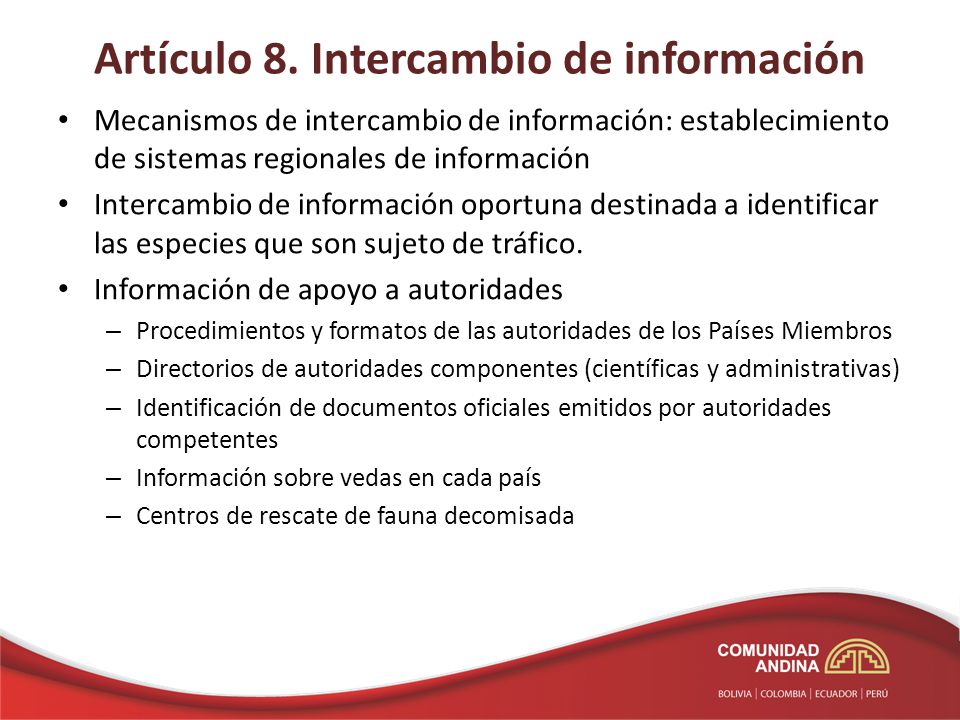 Artículo 8. Intercambio de información

• Mecanismos de intercambio de información: establecimiento de sistemas regionales de información

• Intercambio de información oportuna destinada a identificar las especies que son sujeto de tráfico.

• Información de apoyo a autoridades

– Procedimientos y formatos de las autoridades de los Países Miembros

– Directorios de autoridades componentes (científicas y administrativas)

– Identificación de documentos oficiales emitidos por autoridades competentes

– Información sobre vedas en cada país

– Centros de rescate de fauna decomisada

COMUNIDAD ANDINA

BOLIVIA | COLOMBIA | ECUADOR | PERÚ